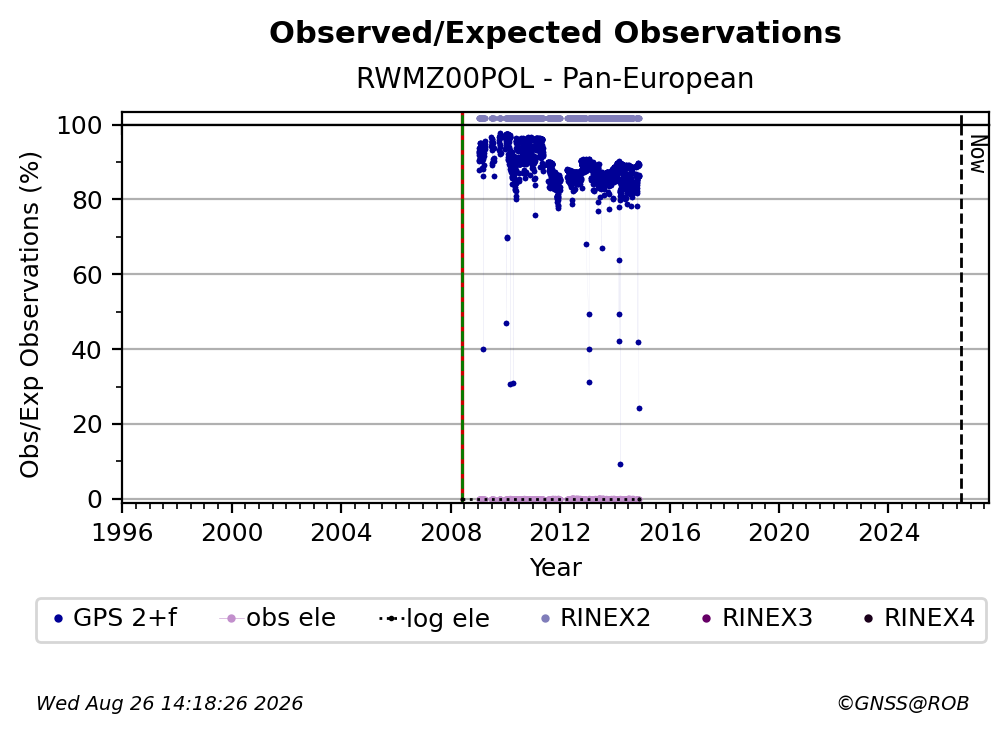 Observed/Expected Observations
RWMZ00POL - Pan-European

Obs/Exp Observations (%)
100
80
60
40
20
0

Now

1996
2000
2004
2008
2012
2016
2020
2024
Year

GPS 2+f
obs ele
log ele
RINEX2
RINEX3
RINEX4

Wed Aug 26 14:18:26 2026
©GNSS@ROB